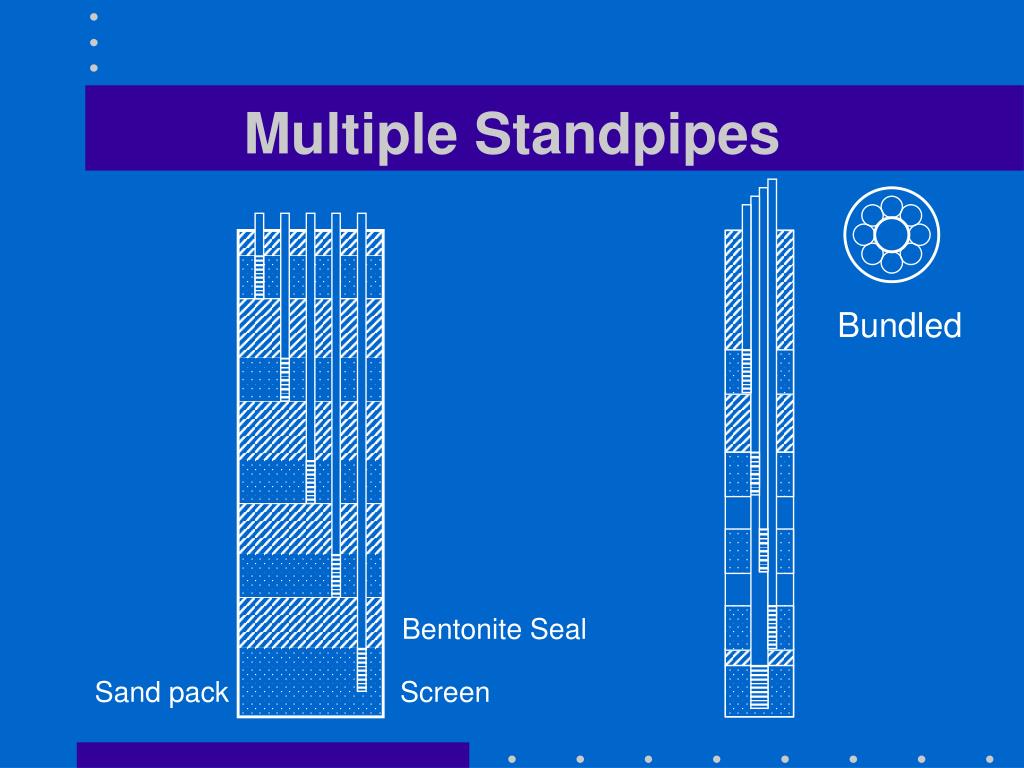 Multiple Standpipes

Bundled

Bentonite Seal

Sand pack

Screen